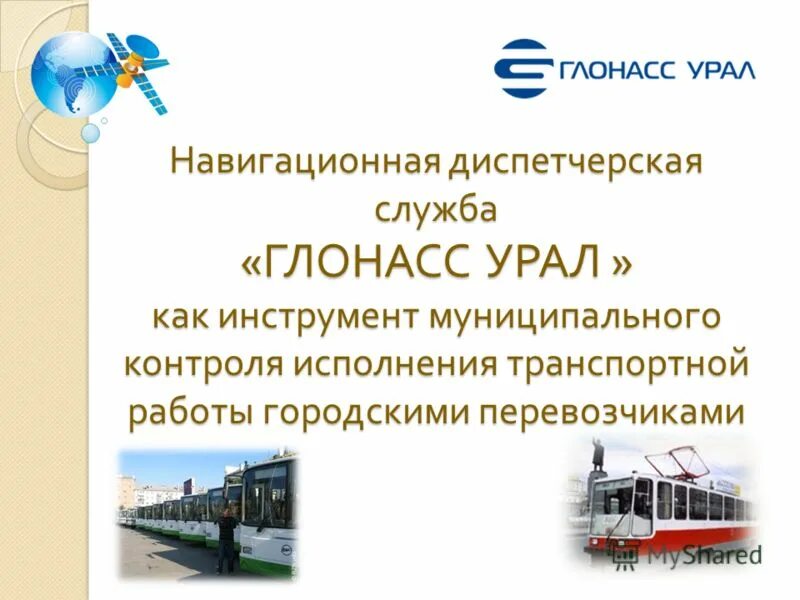 ГЛОНАСС УРАЛ

Навигационная диспетчерская служба «ГЛОНАСС УРАЛ » как инструмент муниципального контроля исполнения транспортной работы городскими перевозчиками

MyShared